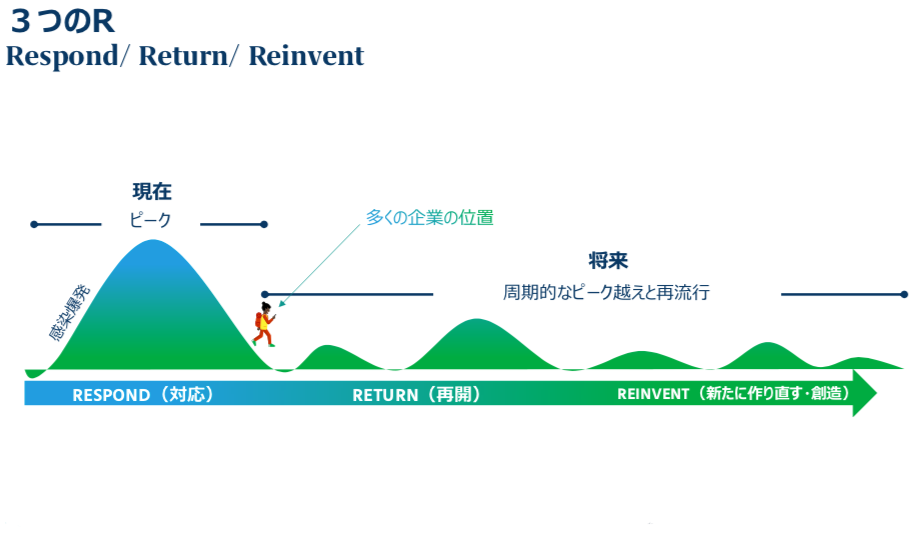 ３つのR
Respond/ Return/ Reinvent

現在
ピーク

多くの企業の位置

将来
周期的なピーク越えと再流行

感染爆発

RESPOND（対応）
RETURN（再開）
REINVENT（新たに作り直す・創造）